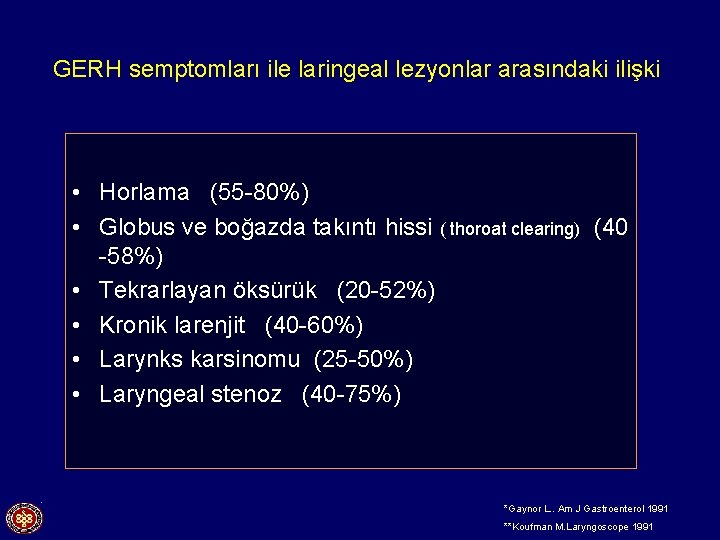 GERH semptomları ile laringeal lezyonlar arasındaki ilişki

• Horlama (55-80%)
• Globus ve boğazda takıntı hissi ( thoroat clearing) (40 -58%)
• Tekrarlayan öksürük (20-52%)
• Kronik larenjit (40-60%)
• Larynks karsinomu (25-50%)
• Laryngeal stenoz (40-75%)

*Gaynor L.. Am J Gastroenterol 1991
**Koufman M.Laryngoscope 1991